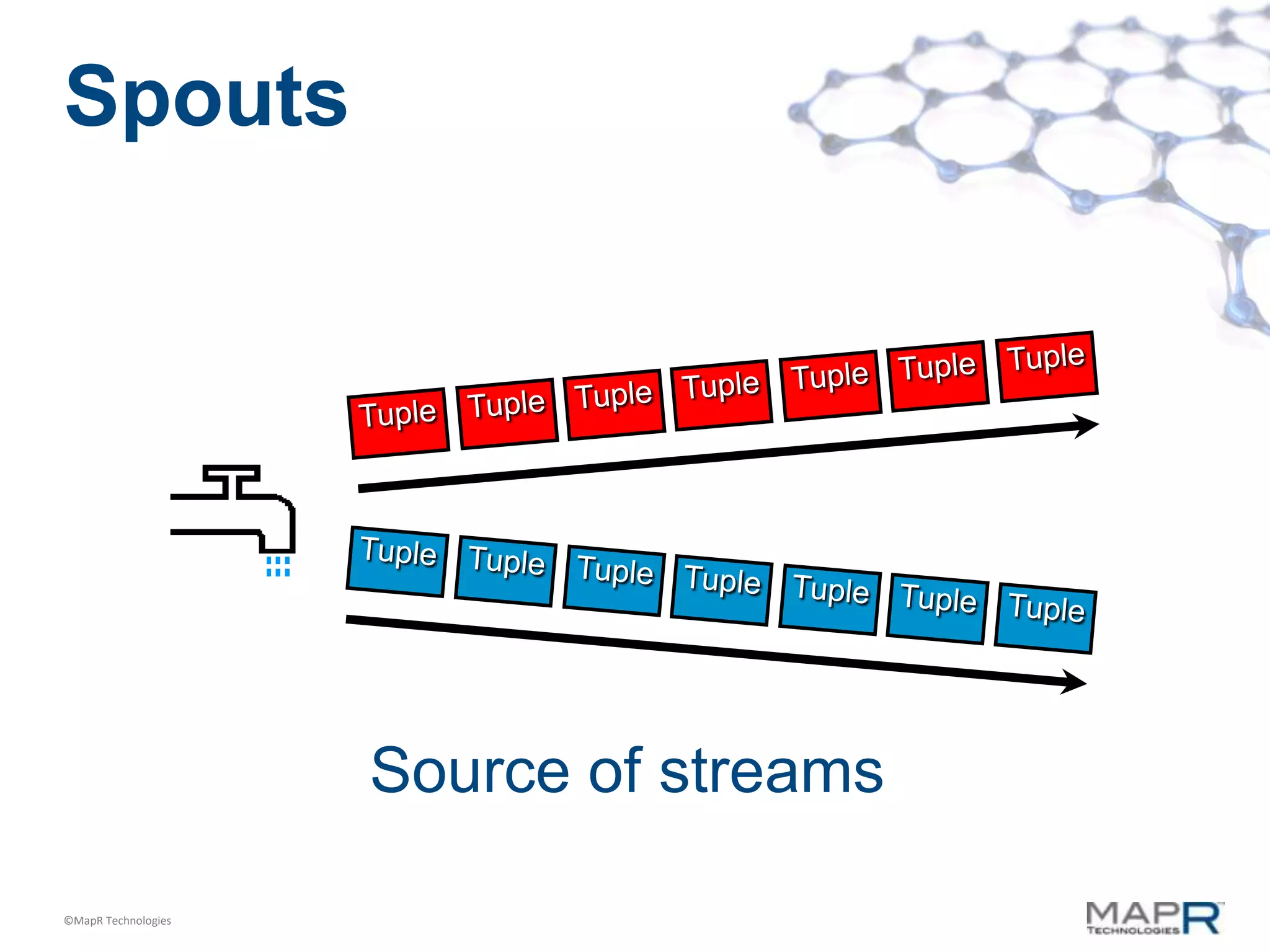 Spouts

Tuple Tuple Tuple Tuple Tuple Tuple Tuple

Tuple Tuple Tuple Tuple Tuple Tuple Tuple

Source of streams

©MapR Technologies

MAPR TECHNOLOGIES